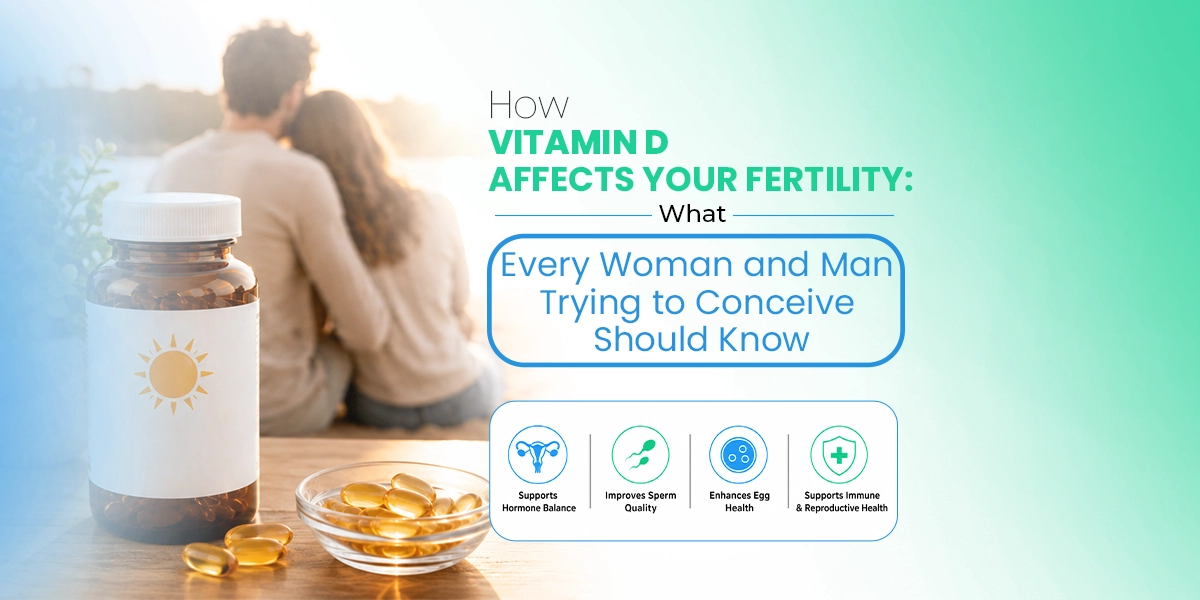 How
VITAMIN D
AFFECTS YOUR FERTILITY:
What

Every Woman and Man Trying to Conceive Should Know

Supports Hormone Balance

Improves Sperm Quality

Enhances Egg Health

Supports Immune & Reproductive Health